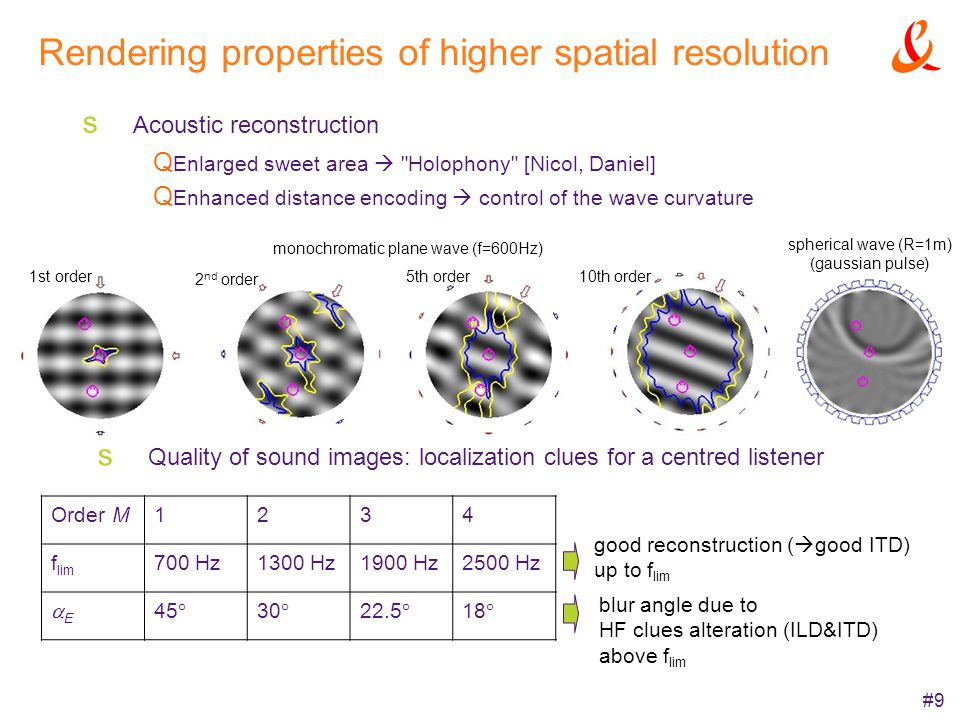 Rendering properties of higher spatial resolution

s Acoustic reconstruction

Q Enlarged sweet area → "Holophony" [Nicol, Daniel]

Q Enhanced distance encoding → control of the wave curvature

monochromatic plane wave (f=600Hz)

spherical wave (R=1m) (gaussian pulse)

1st order

$2^{nd}$ order

5th order

10th order

s Quality of sound images: localization clues for a centred listener

| Order $M$ | 1 | 2 | 3 | 4 |
|---|---|---|---|---|
| $f_{lim}$ | 700 Hz | 1300 Hz | 1900 Hz | 2500 Hz |
| $\alpha_E$ | 45° | 30° | 22.5° | 18° |

good reconstruction (→good ITD) up to $f_{lim}$

blur angle due to HF clues alteration (ILD&ITD) above $f_{lim}$

#9